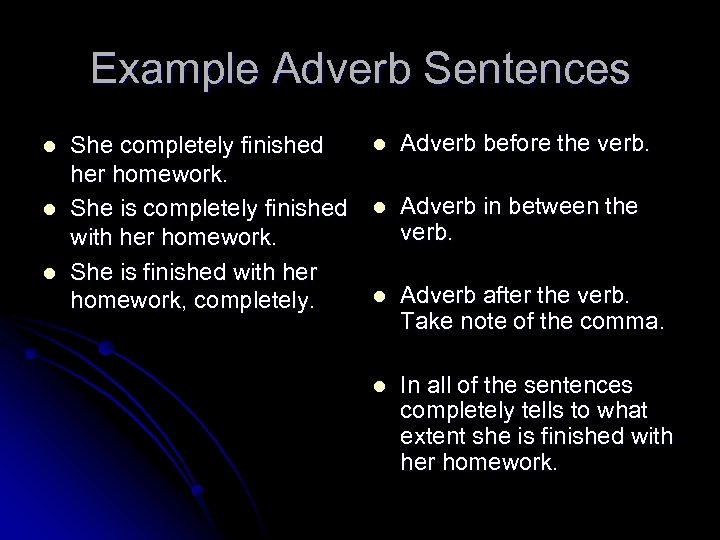 Example Adverb Sentences

- She completely finished her homework.
- She is completely finished with her homework.
- She is finished with her homework, completely.

- Adverb before the verb.
- Adverb in between the verb.
- Adverb after the verb. Take note of the comma.
- In all of the sentences completely tells to what extent she is finished with her homework.